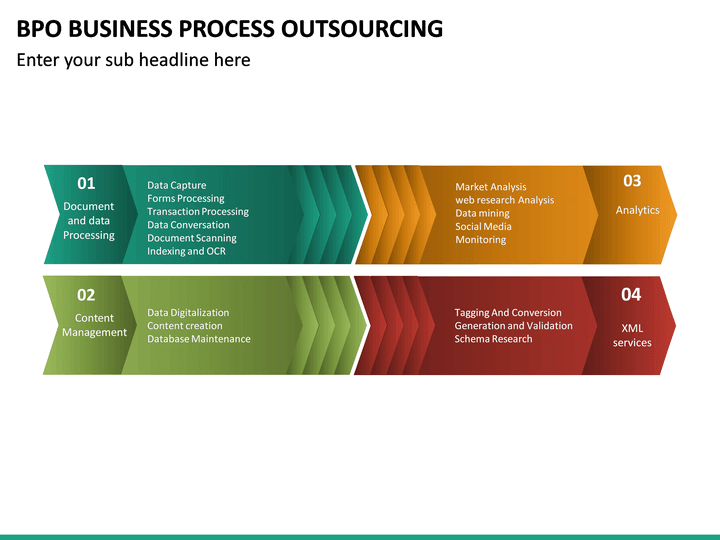 BPO BUSINESS PROCESS OUTSOURCING

Enter your sub headline here

01
Document and data Processing

Data Capture
Forms Processing
Transaction Processing
Data Conversation
Document Scanning
Indexing and OCR

Market Analysis
web research Analysis
Data mining
Social Media
Monitoring

03
Analytics

02
Content Management

Data Digitalization
Content creation
Database Maintenance

Tagging And Conversion
Generation and Validation
Schema Research

04
XML services